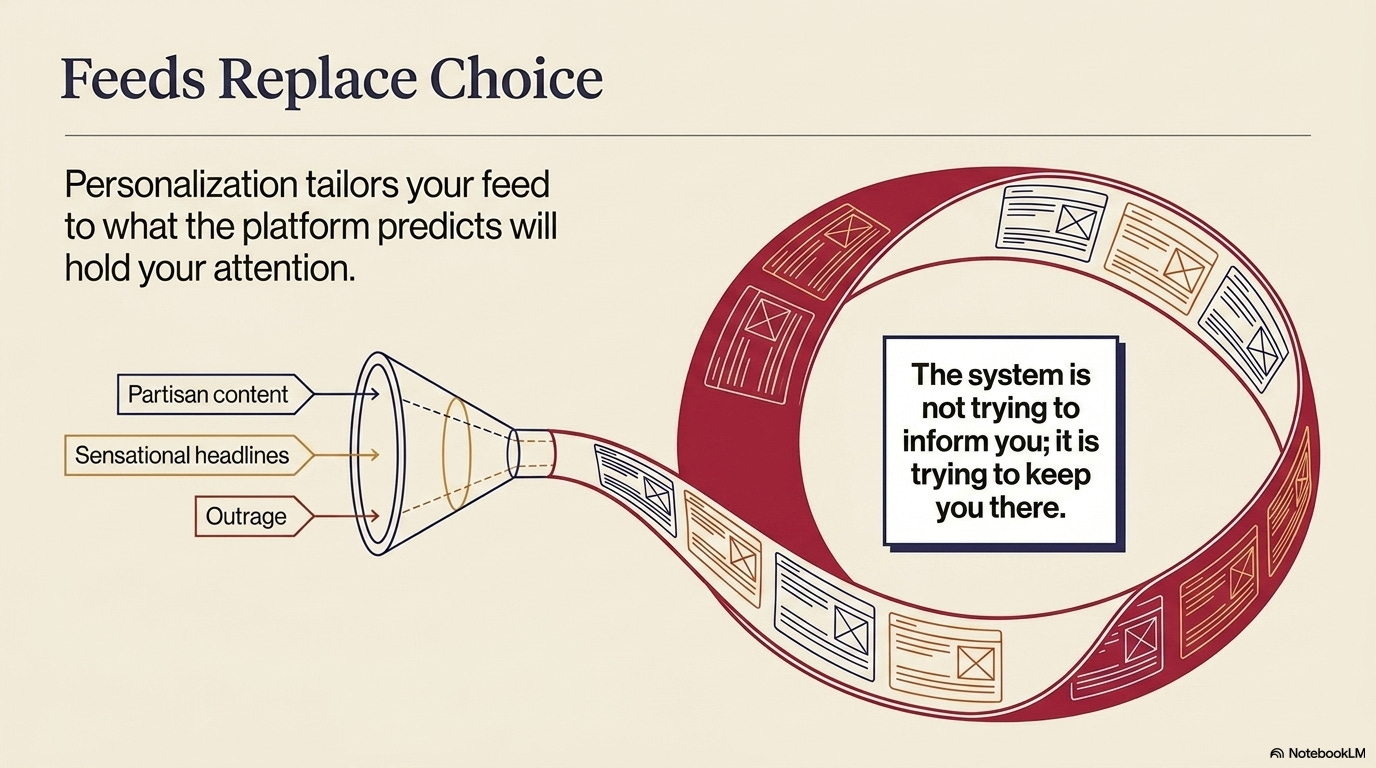 Feeds Replace Choice

Personalization tailors your feed to what the platform predicts will hold your attention.

Partisan content

Sensational headlines

Outrage

The system is not trying to inform you; it is trying to keep you there.

NotebookLM